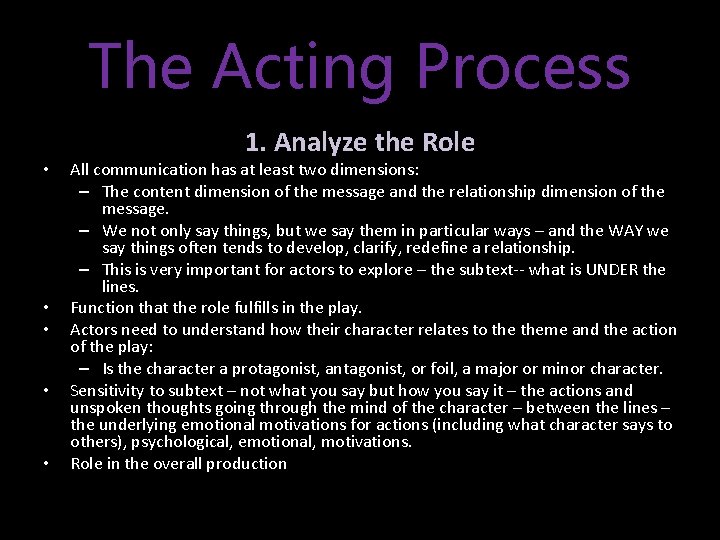 The Acting Process

1. Analyze the Role

• All communication has at least two dimensions:
  – The content dimension of the message and the relationship dimension of the message.
  – We not only say things, but we say them in particular ways – and the WAY we say things often tends to develop, clarify, redefine a relationship.
  – This is very important for actors to explore – the subtext-- what is UNDER the lines.
• Function that the role fulfills in the play.
• Actors need to understand how their character relates to the theme and the action of the play:
  – Is the character a protagonist, antagonist, or foil, a major or minor character.
• Sensitivity to subtext – not what you say but how you say it – the actions and unspoken thoughts going through the mind of the character – between the lines – the underlying emotional motivations for actions (including what character says to others), psychological, emotional, motivations.
• Role in the overall production